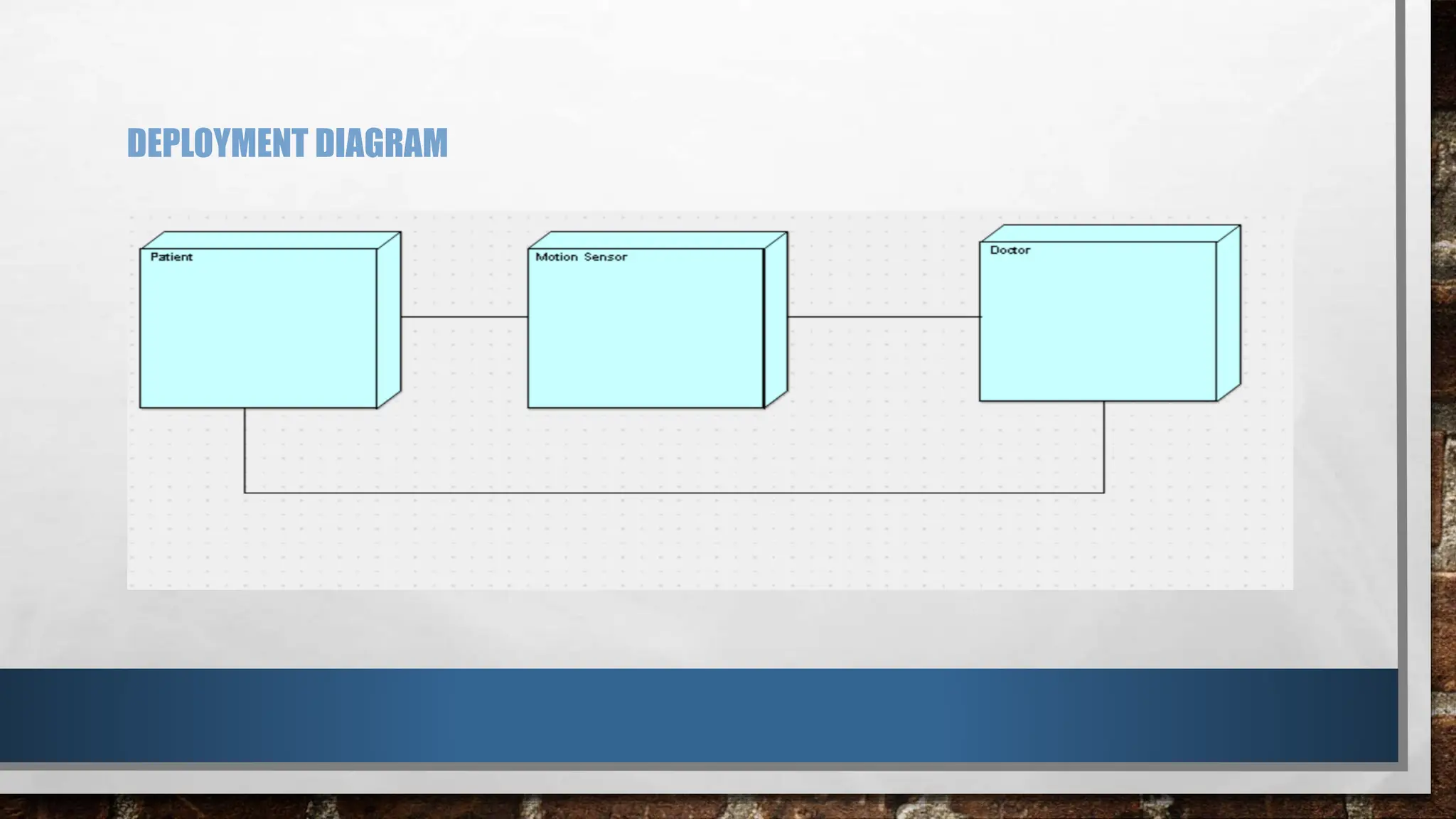 DEPLOYMENT DIAGRAM

Patient

Motion Sensor

Doctor